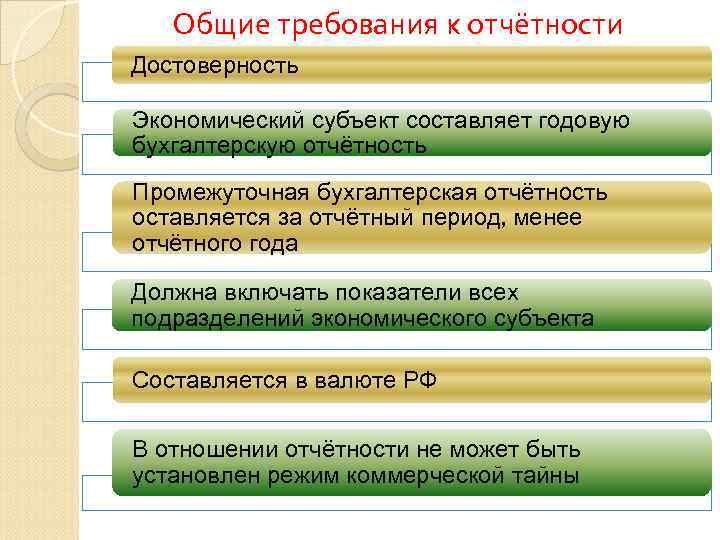 Общие требования к отчётности

Достоверность

Экономический субъект составляет годовую бухгалтерскую отчётность

Промежуточная бухгалтерская отчётность оставляется за отчётный период, менее отчётного года

Должна включать показатели всех подразделений экономического субъекта

Составляется в валюте РФ

В отношении отчётности не может быть установлен режим коммерческой тайны